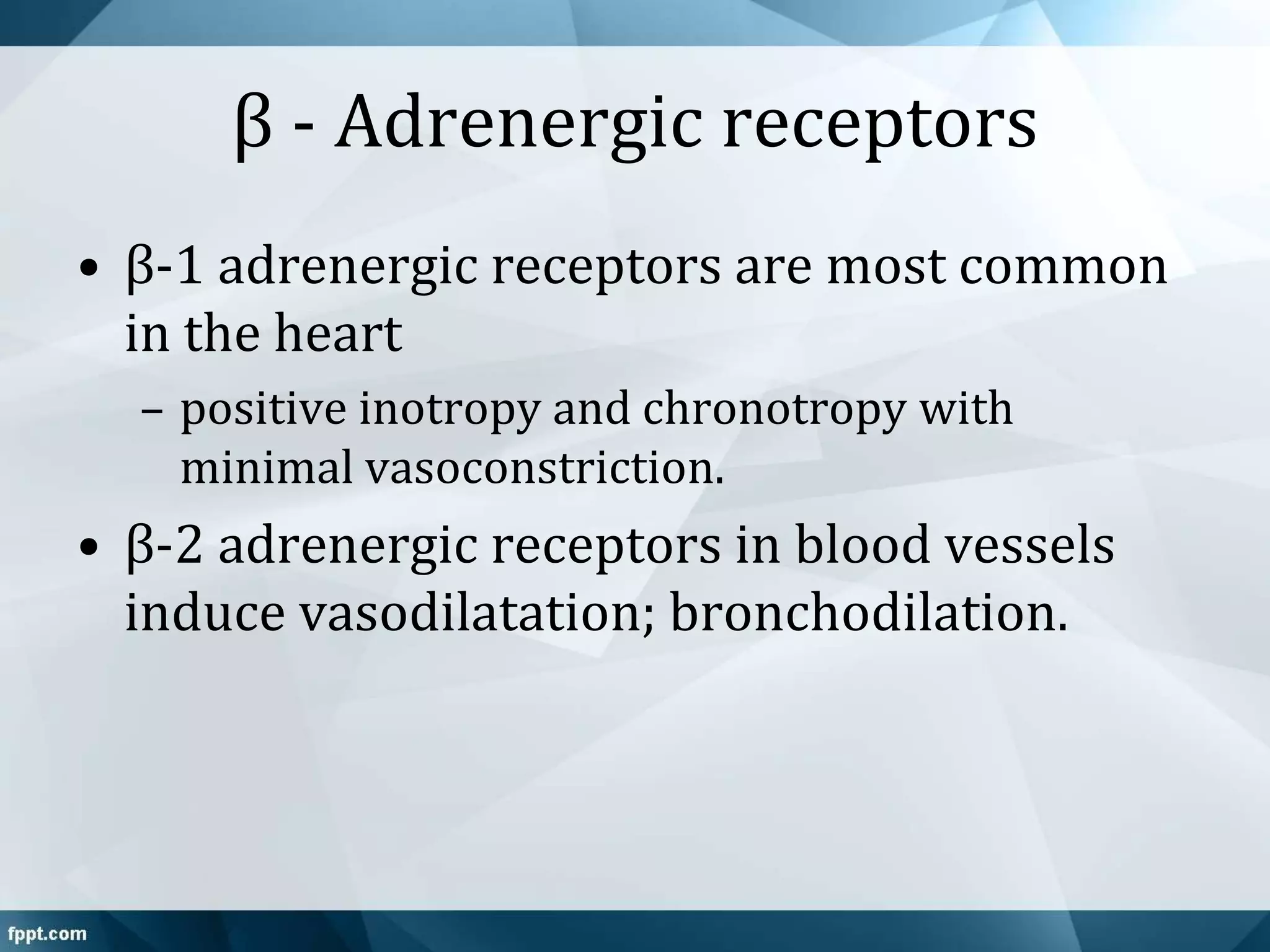 β - Adrenergic receptors

• β-1 adrenergic receptors are most common in the heart
  – positive inotropy and chronotropy with minimal vasoconstriction.
• β-2 adrenergic receptors in blood vessels induce vasodilatation; bronchodilation.

fppt.com